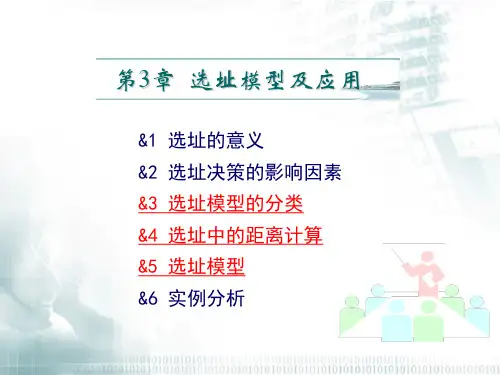 第3章 选址模型及应用

&1 选址的意义

&2 选址决策的影响因素

&3 选址模型的分类

&4 选址中的距离计算

&5 选址模型

&6 实例分析